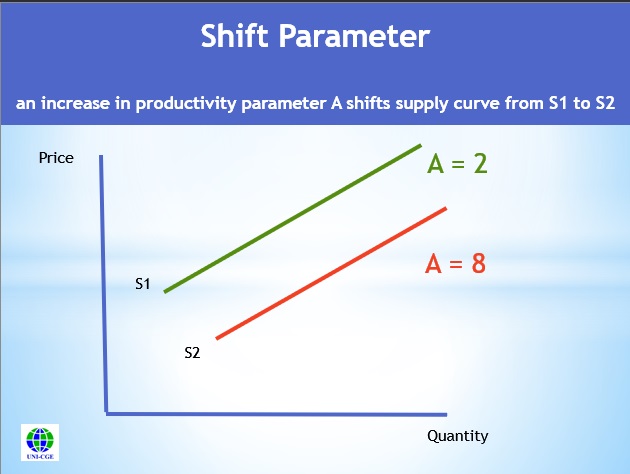 Shift Parameter

an increase in productivity parameter A shifts supply curve from S1 to S2

Price

A = 2

A = 8

S1

S2

Quantity

UNI-CGE